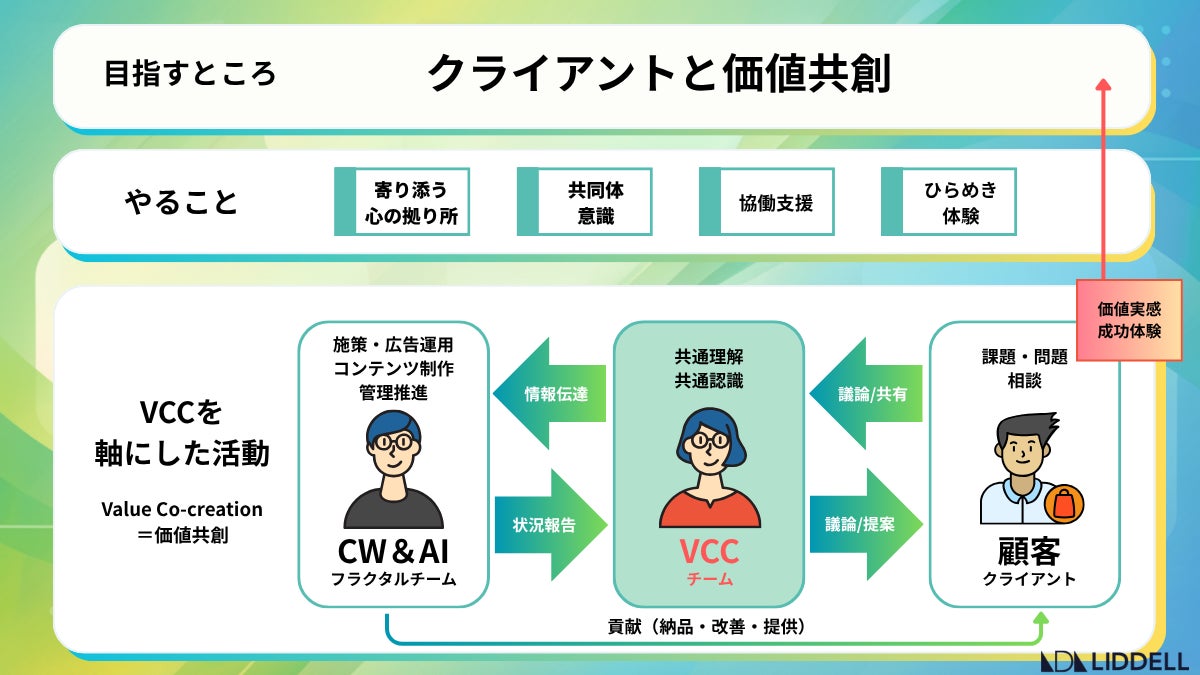 目指すところ

クライアントと価値共創

やること

寄り添う
心の拠り所

共同体
意識

協働支援

ひらめき
体験

価値実感
成功体験

VCCを
軸にした活動

Value Co-creation
＝価値共創

施策・広告運用
コンテンツ制作
管理推進

CW＆AI
フラクタルチーム

情報伝達

状況報告

共通理解
共通認識

VCC
チーム

議論/共有

議論/提案

課題・問題
相談

顧客
クライアント

貢献（納品・改善・提供）

LIDDELL